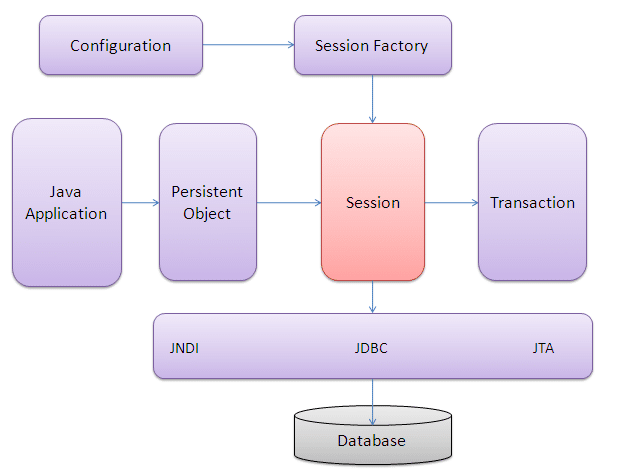 Configuration

Session Factory

Java Application

Persistent Object

Session

Transaction

JNDI

JDBC

JTA

Database